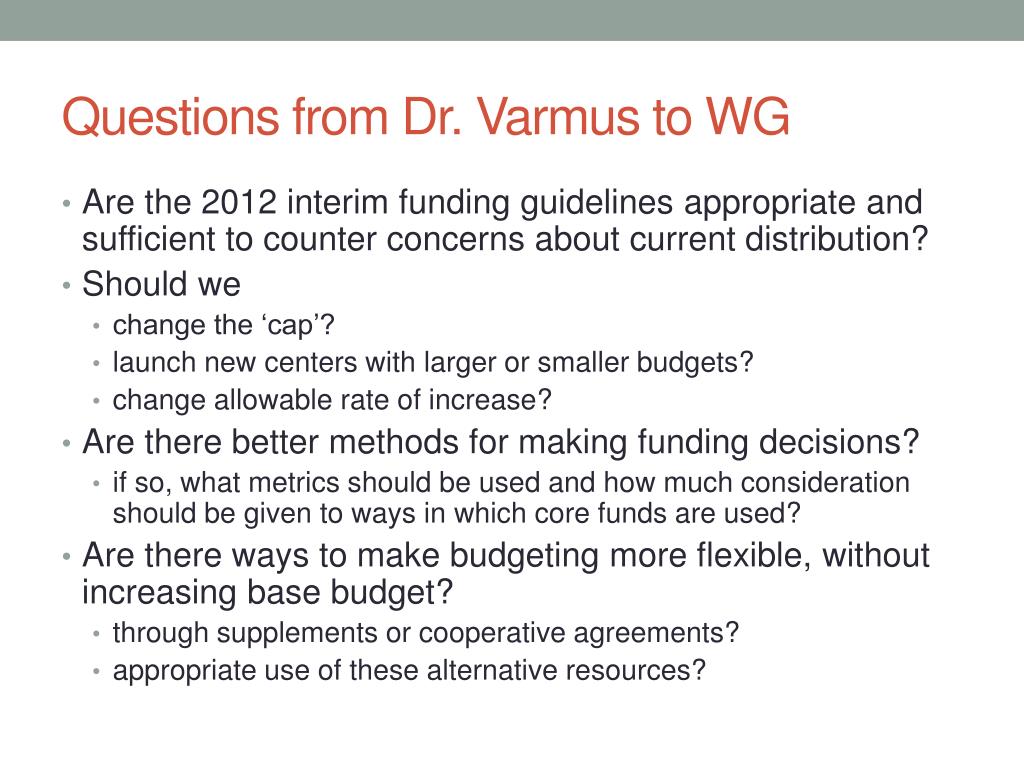 Questions from Dr. Varmus to WG

• Are the 2012 interim funding guidelines appropriate and sufficient to counter concerns about current distribution?
• Should we
• change the 'cap'?
• launch new centers with larger or smaller budgets?
• change allowable rate of increase?
• Are there better methods for making funding decisions?
• if so, what metrics should be used and how much consideration should be given to ways in which core funds are used?
• Are there ways to make budgeting more flexible, without increasing base budget?
• through supplements or cooperative agreements?
• appropriate use of these alternative resources?